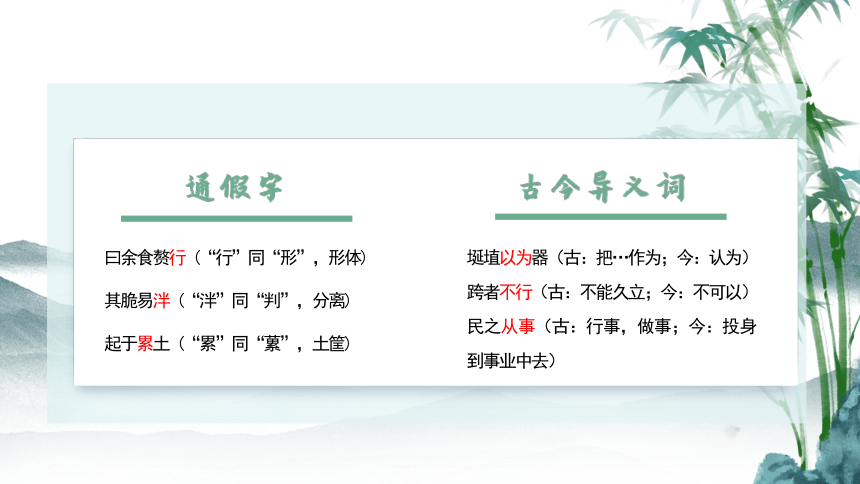 通假字

曰余食赘行（“行”同“形”，形体）

其脆易泮（“泮”同“判”，分离）

起于累土（“累”同“蔂”，土筐）

古今异义词

埏埴以为器（古：把…作为；今：认为）

跨者不行（古：不能久立；今：不可以）

民之从事（古：行事，做事；今：投身到事业中去）